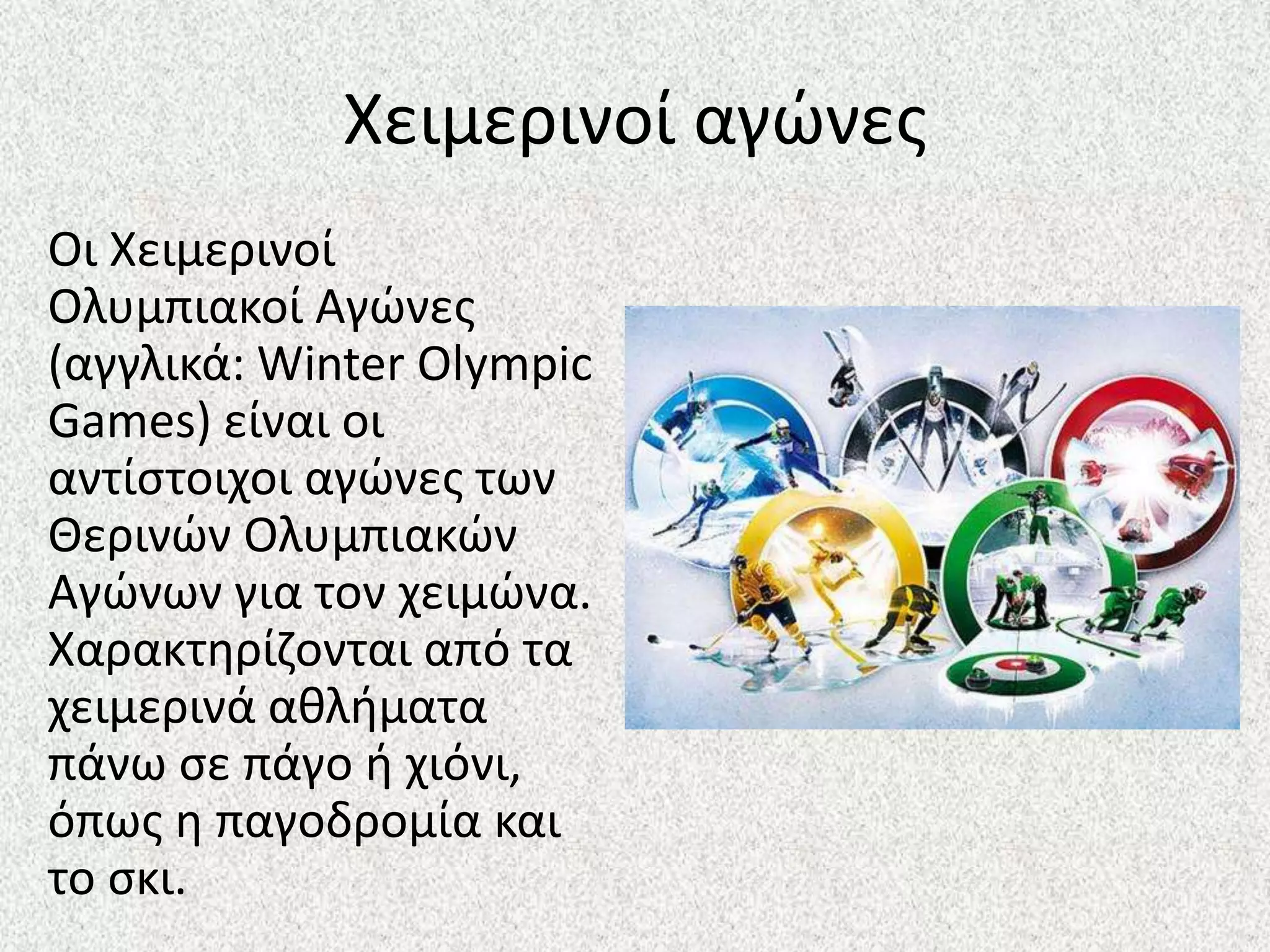 Χειμερινοί αγώνες

Οι Χειμερινοί Ολυμπιακοί Αγώνες (αγγλικά: Winter Olympic Games) είναι οι αντίστοιχοι αγώνες των Θερινών Ολυμπιακών Αγώνων για τον χειμώνα. Χαρακτηρίζονται από τα χειμερινά αθλήματα πάνω σε πάγο ή χιόνι, όπως η παγοδρομία και το σκι.